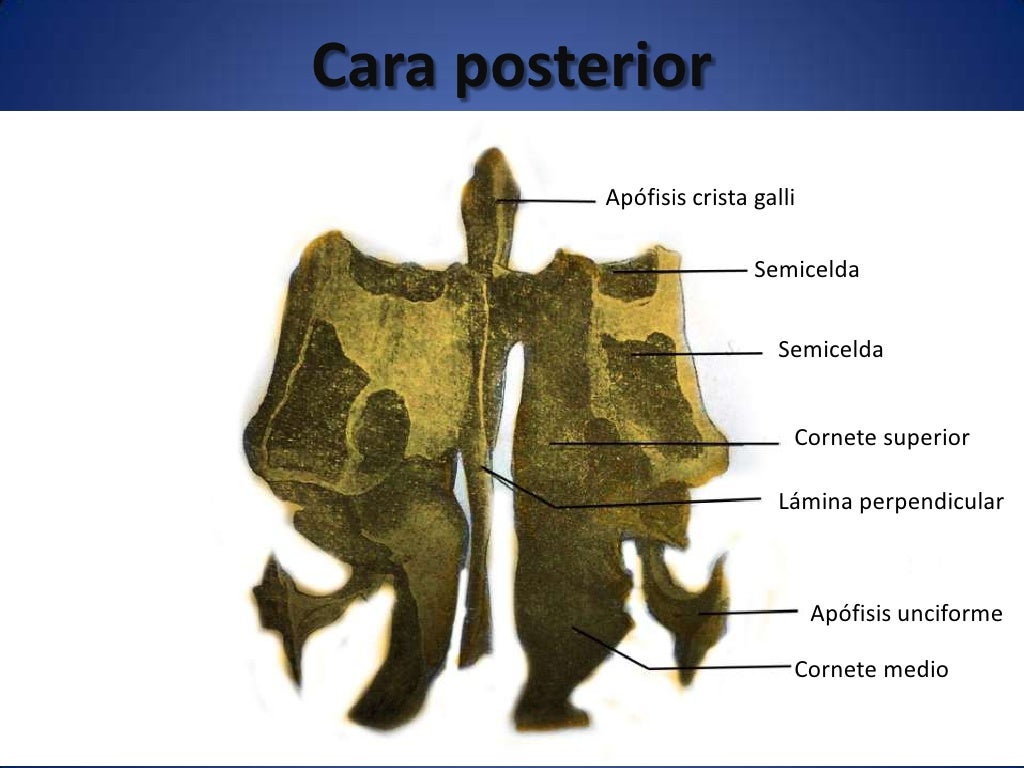 Cara posterior

Apófisis crista galli

Semicelda

Semicelda

Cornete superior

Lámina perpendicular

Apófisis unciforme

Cornete medio